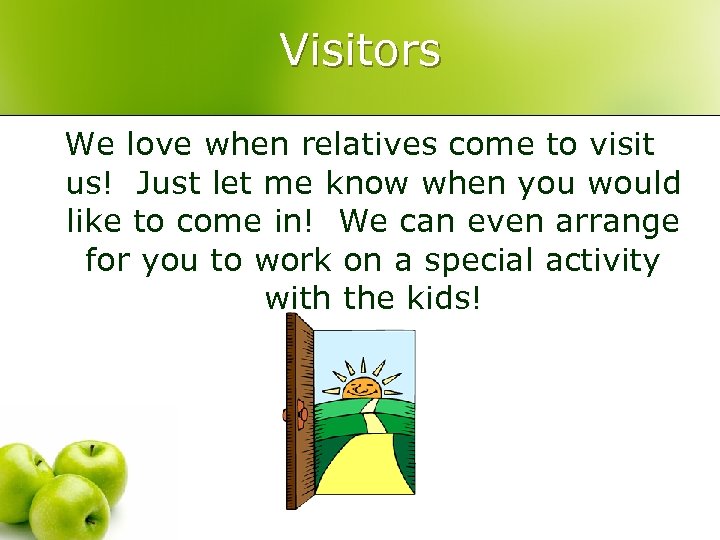 Visitors

We love when relatives come to visit us! Just let me know when you would like to come in! We can even arrange for you to work on a special activity with the kids!